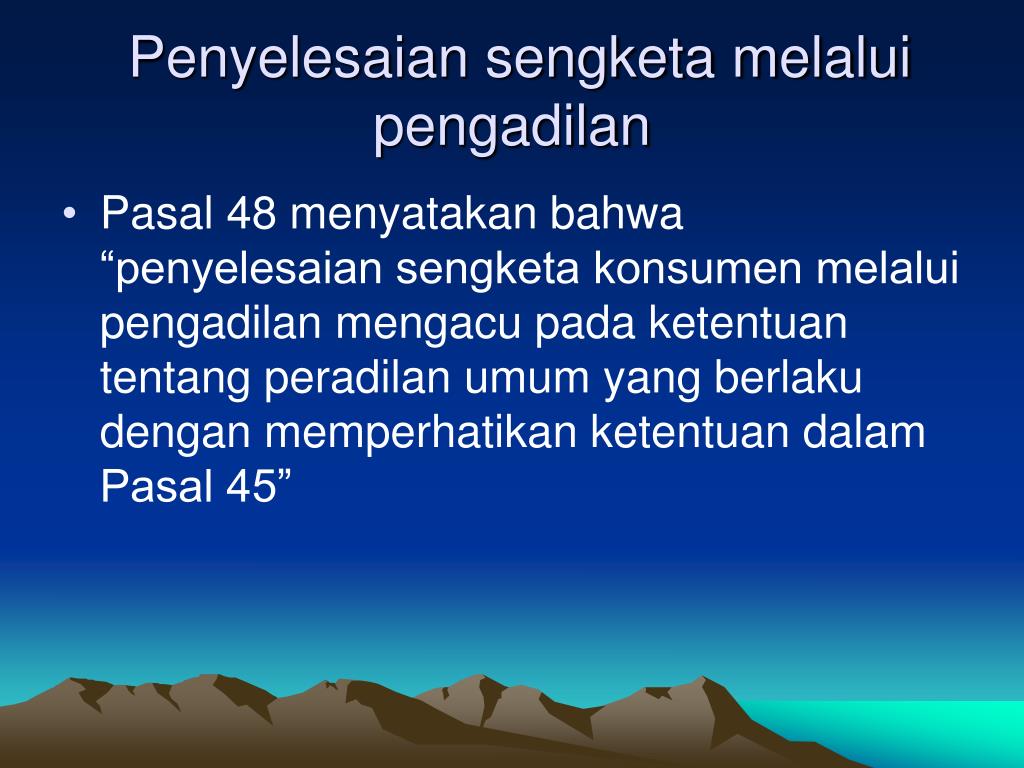 Penyelesaian sengketa melalui pengadilan

• Pasal 48 menyatakan bahwa “penyelesaian sengketa konsumen melalui pengadilan mengacu pada ketentuan tentang peradilan umum yang berlaku dengan memperhatikan ketentuan dalam Pasal 45”